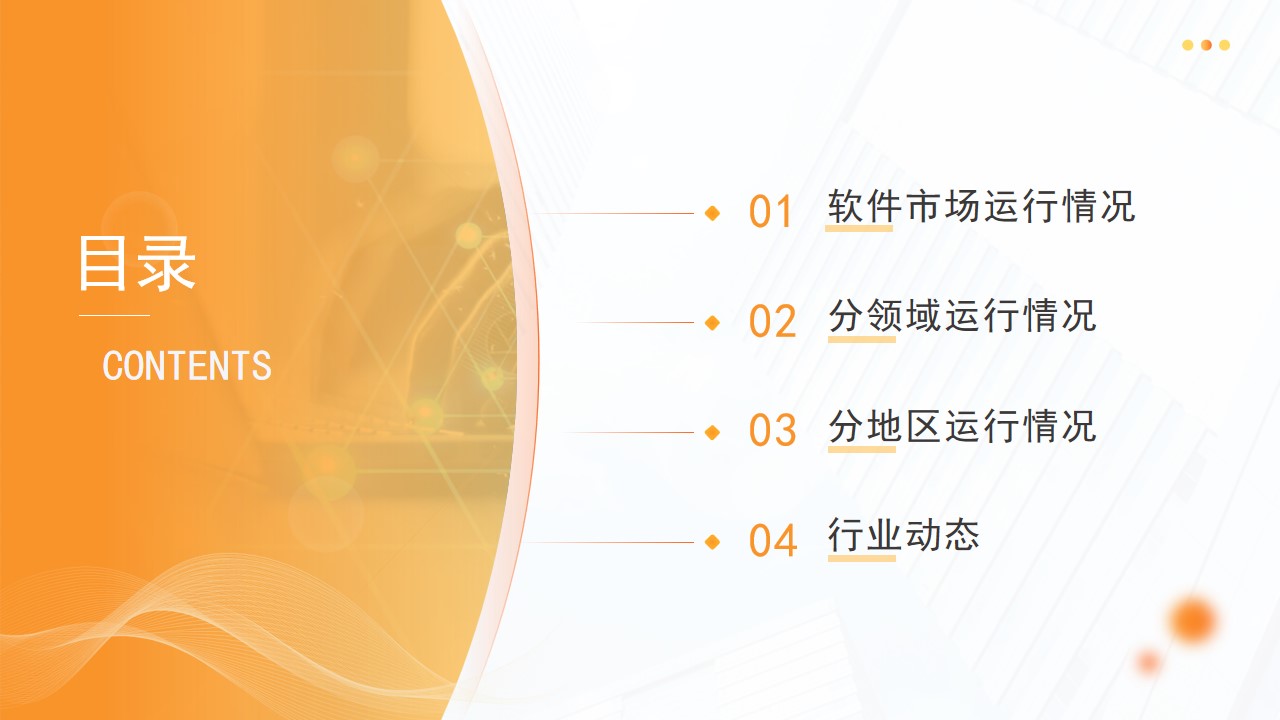 目录

CONTENTS

01 软件市场运行情况

02 分领域运行情况

03 分地区运行情况

04 行业动态